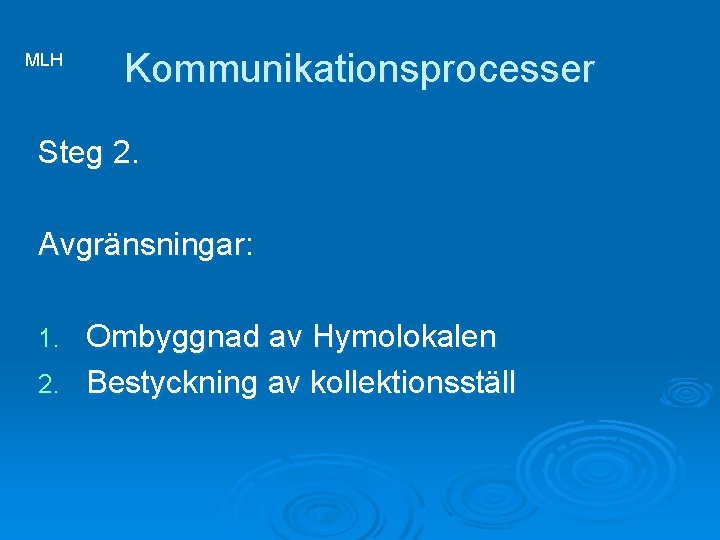 MLH

Kommunikationsprocesser

Steg 2.

Avgränsningar:

1. Ombyggnad av Hymolokalen
2. Bestyckning av kollektionsställ